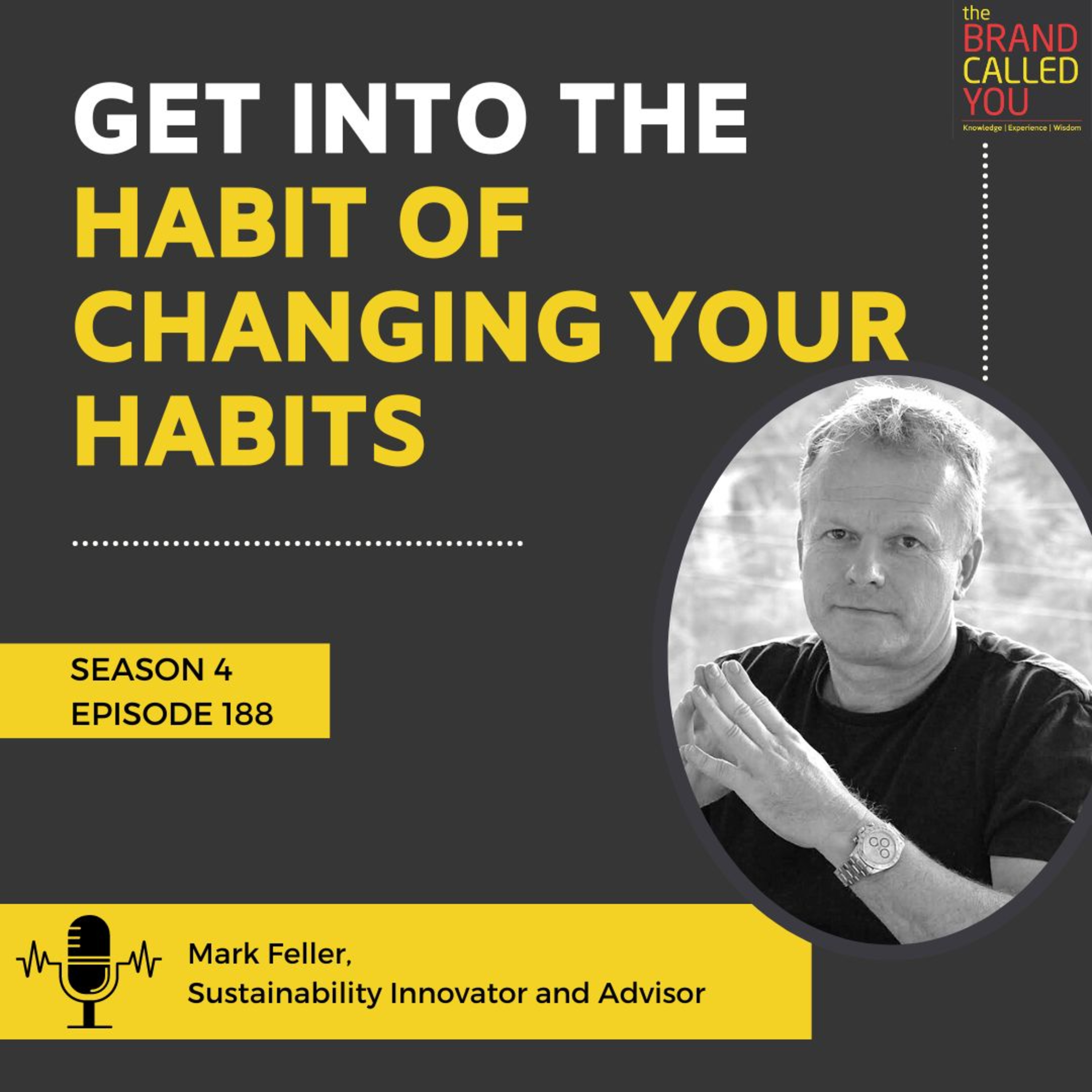 the BRAND CALLED YOU
Knowledge | Experience | Wisdom

GET INTO THE HABIT OF CHANGING YOUR HABITS

SEASON 4
EPISODE 188

Mark Feller,
Sustainability Innovator and Advisor